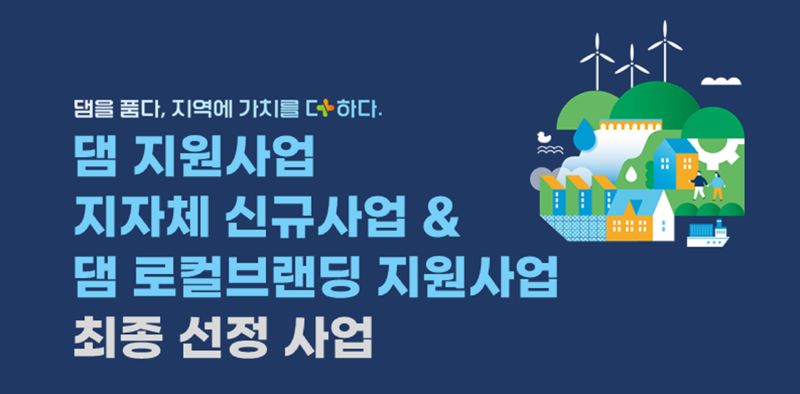 댐을 품다, 지역에 가치를 더하다.

댐 지원사업
지자체 신규사업 &
댐 로컬브랜딩 지원사업
최종 선정 사업